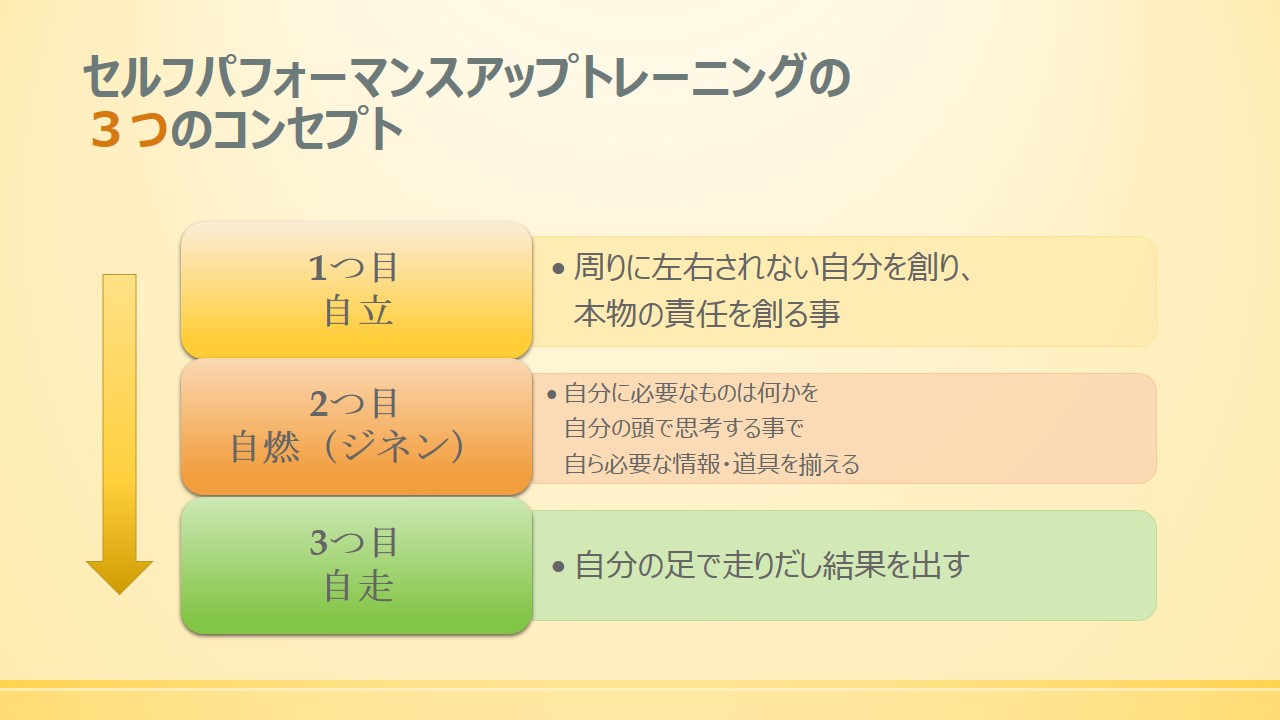 セルフパフォーマンスアップトレーニングの
３つのコンセプト

1つ目
自立

• 周りに左右されない自分を創り、本物の責任を創る事

2つ目
自燃（ジネン）

• 自分に必要なものは何かを自分の頭で思考する事で自ら必要な情報・道具を揃える

3つ目
自走

• 自分の足で走りだし結果を出す